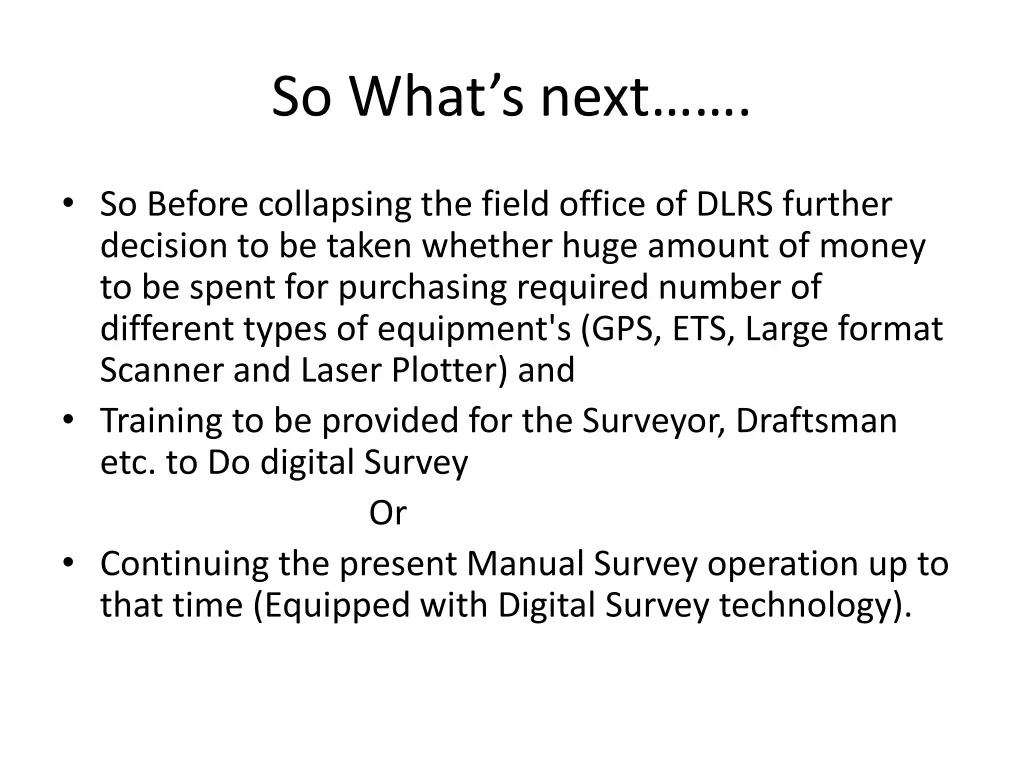 So What’s next…….

• So Before collapsing the field office of DLRS further decision to be taken whether huge amount of money to be spent for purchasing required number of different types of equipment's (GPS, ETS, Large format Scanner and Laser Plotter) and
• Training to be provided for the Surveyor, Draftsman etc. to Do digital Survey

Or

• Continuing the present Manual Survey operation up to that time (Equipped with Digital Survey technology).